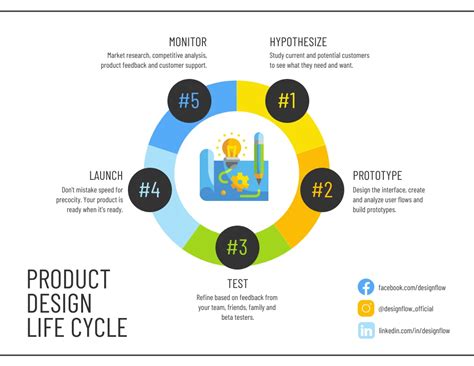 MONITOR
Market research, competitive analysis, product feedback and customer support.

HYPOTHESIZE
Study current and potential customers to see what they need and want.

#5

#1

LAUNCH
Don't mistake speed for precocity. Your product is ready when it's ready.

#4

#2

PROTOTYPE
Design the interface, create and analyze user flows and build prototypes.

#3

TEST
Refine based on feedback from your team, friends, family and beta testers.

PRODUCT
DESIGN
LIFE CYCLE

facebook.com/designflow
@designflow_official
linkedin.com/in/designflow